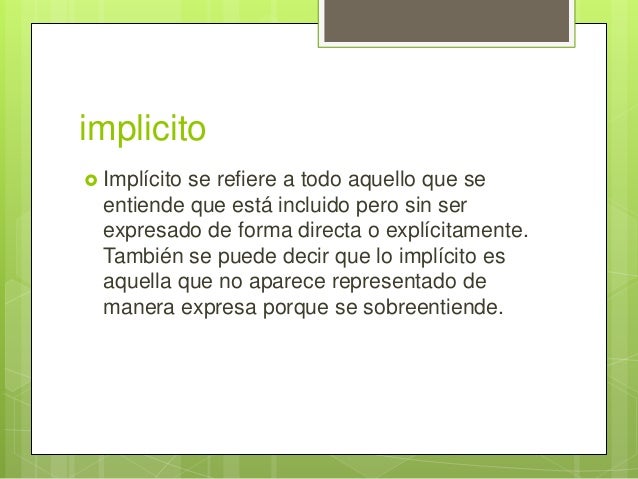 implicito

Implícito se refiere a todo aquello que se entiende que está incluido pero sin ser expresado de forma directa o explícitamente. También se puede decir que lo implícito es aquella que no aparece representado de manera expresa porque se sobreentiende.